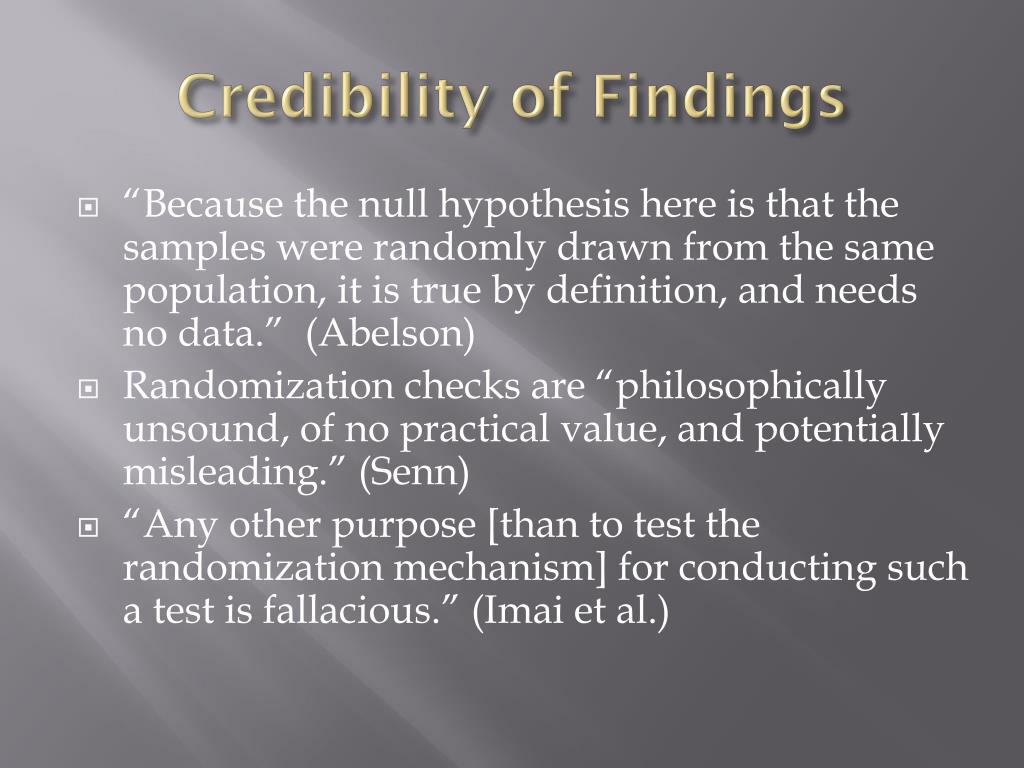 Credibility of Findings

“Because the null hypothesis here is that the samples were randomly drawn from the same population, it is true by definition, and needs no data.” (Abelson)

Randomization checks are “philosophically unsound, of no practical value, and potentially misleading.” (Senn)

“Any other purpose [than to test the randomization mechanism] for conducting such a test is fallacious.” (Imai et al.)